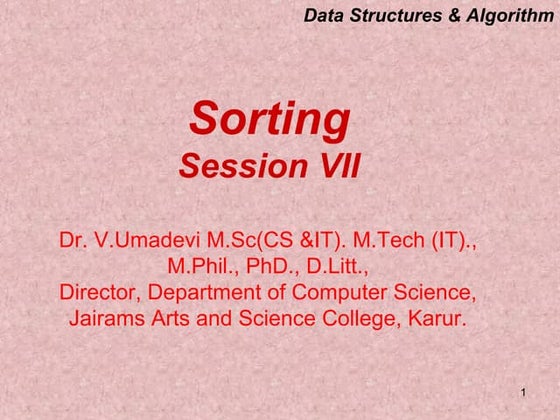 Data Structures & Algorithm

Sorting
Session VII

Dr. V.Umadevi M.Sc(CS &IT). M.Tech (IT)., M.Phil., PhD., D.Litt.,
Director, Department of Computer Science,
Jairams Arts and Science College, Karur.

1